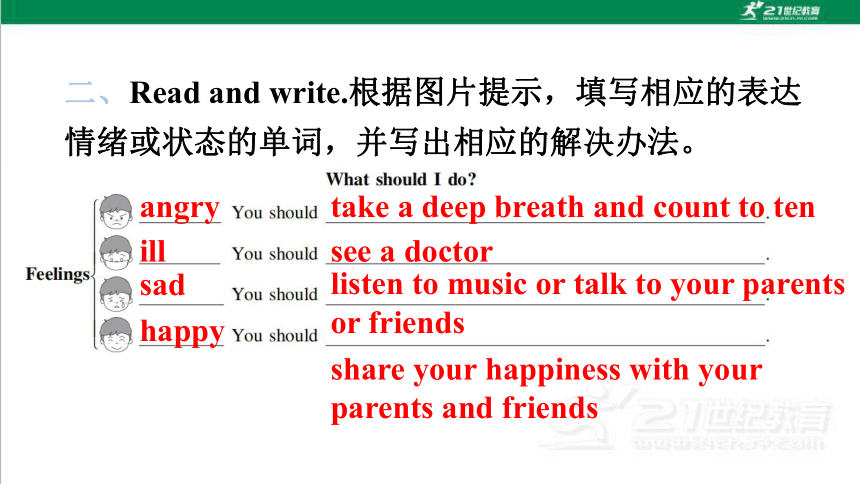 21世纪教育

二、Read and write.根据图片提示，填写相应的表达情绪或状态的单词，并写出相应的解决办法。

What should I do?

Feelings

angry You should take a deep breath and count to ten.

ill You should see a doctor.

sad You should listen to music or talk to your parents or friends.

happy You should share your happiness with your parents and friends.

21世纪教育